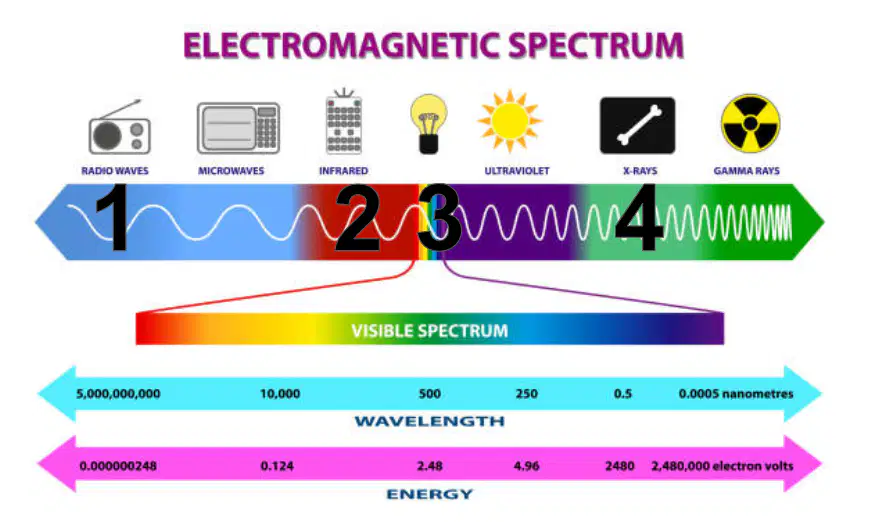 ELECTROMAGNETIC SPECTRUM

RADIO WAVES
MICROWAVES
INFRARED
ULTRAVIOLET
X-RAYS
GAMMA RAYS

1
2
3
4

VISIBLE SPECTRUM

5,000,000,000
10,000
500
250
0.5
0.0005 nanometres

WAVELENGTH

0.000000248
0.124
2.48
4.96
2480
2,480,000 electron volts

ENERGY